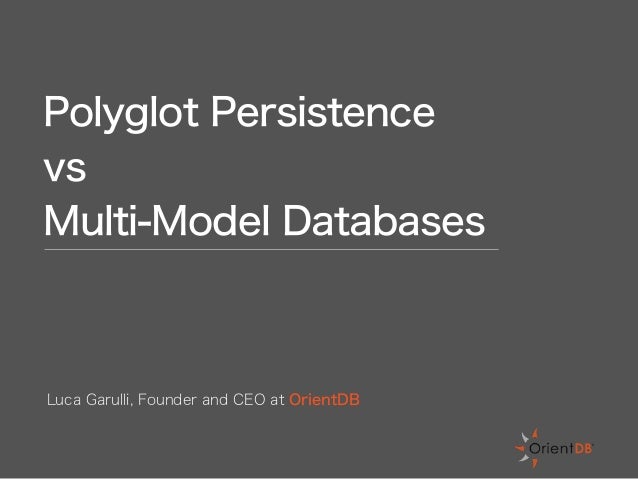 Polyglot Persistence
vs
Multi-Model Databases

Luca Garulli, Founder and CEO at OrientDB

OrientDB